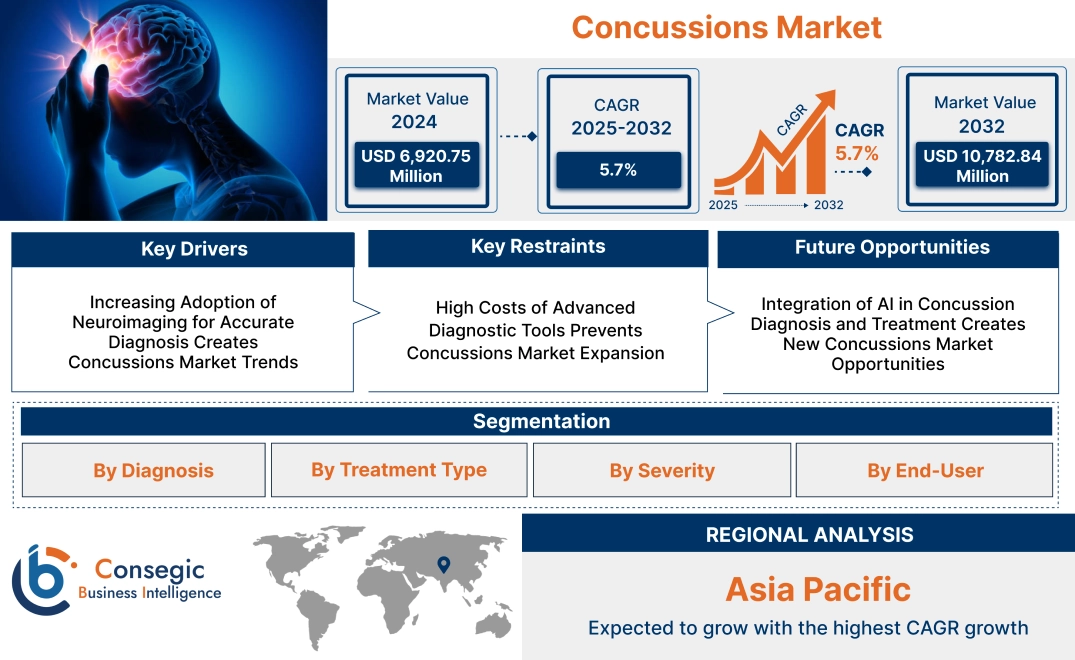 Concussions Market

Market Value
2024
USD 6,920.75 Million

CAGR
2025-2032
5.7%

CAGR
CAGR
5.7%
2025 2032

Market Value
2032
USD 10,782.84 Million

Key Drivers
Increasing Adoption of Neuroimaging for Accurate Diagnosis Creates Concussions Market Trends

Key Restraints
High Costs of Advanced Diagnostic Tools Prevents Concussions Market Expansion

Future Opportunities
Integration of AI in Concussion Diagnosis and Treatment Creates New Concussions Market Opportunities

Segmentation
By Diagnosis
By Treatment Type
By Severity
By End-User

Consegic
Business Intelligence

REGIONAL ANALYSIS
Asia Pacific
Expected to grow with the highest CAGR growth